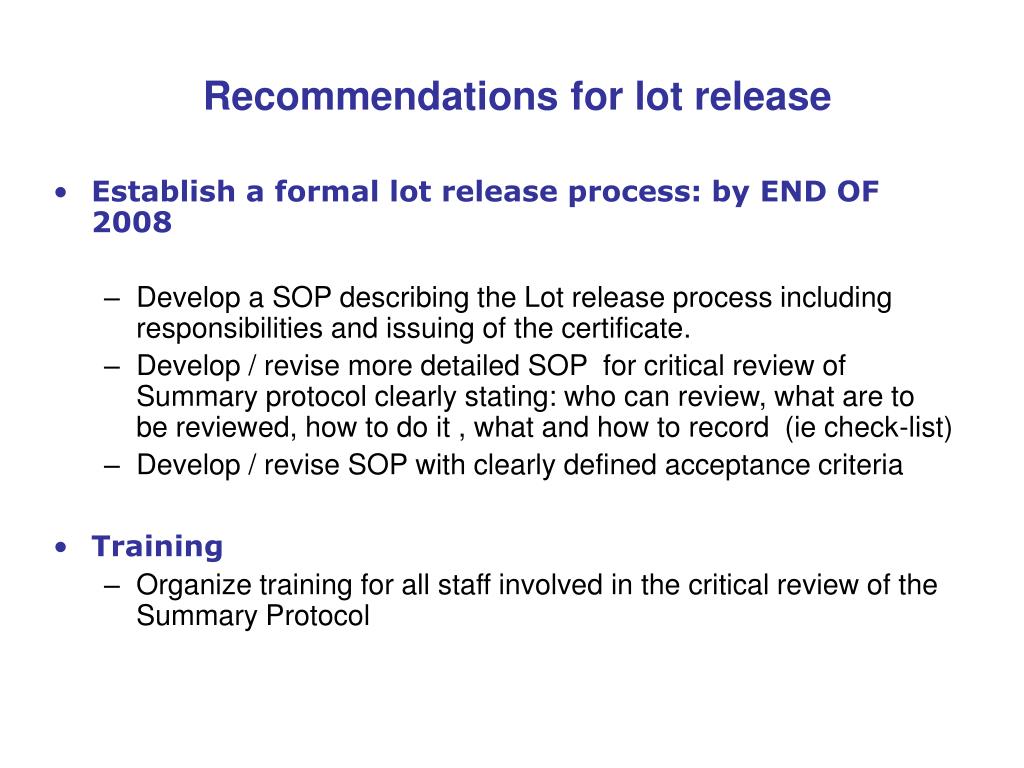 Recommendations for lot release

• Establish a formal lot release process: by END OF 2008

– Develop a SOP describing the Lot release process including responsibilities and issuing of the certificate.
– Develop / revise more detailed SOP for critical review of Summary protocol clearly stating: who can review, what are to be reviewed, how to do it , what and how to record (ie check-list)
– Develop / revise SOP with clearly defined acceptance criteria

• Training
– Organize training for all staff involved in the critical review of the Summary Protocol